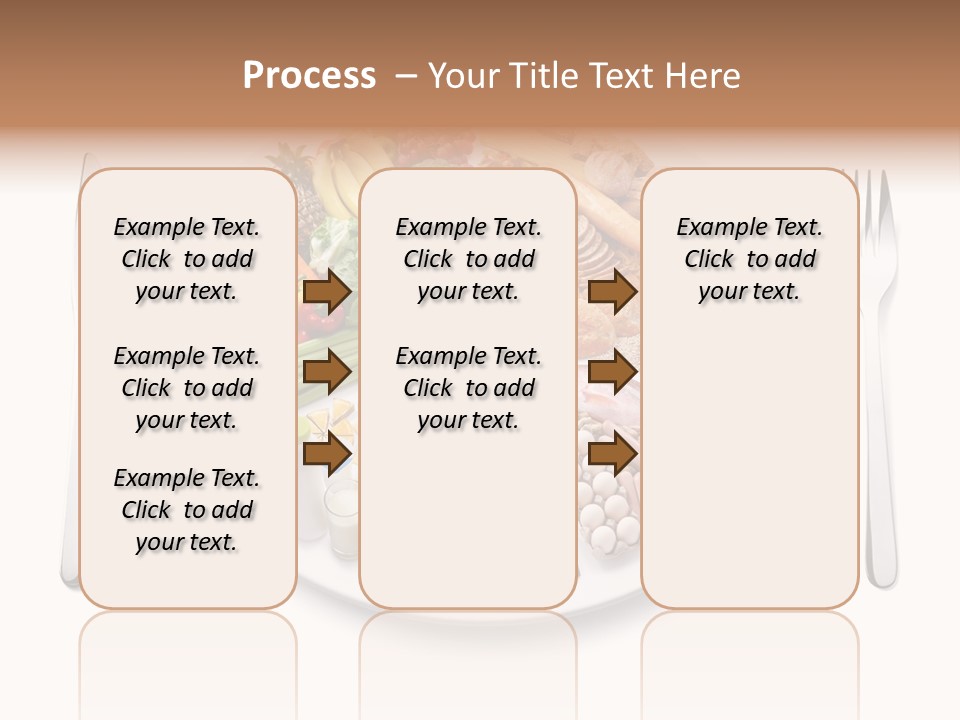 Process – Your Title Text Here

Example Text. Click to add your text.

Example Text. Click to add your text.

Example Text. Click to add your text.

Example Text. Click to add your text.

Example Text. Click to add your text.

Example Text. Click to add your text.